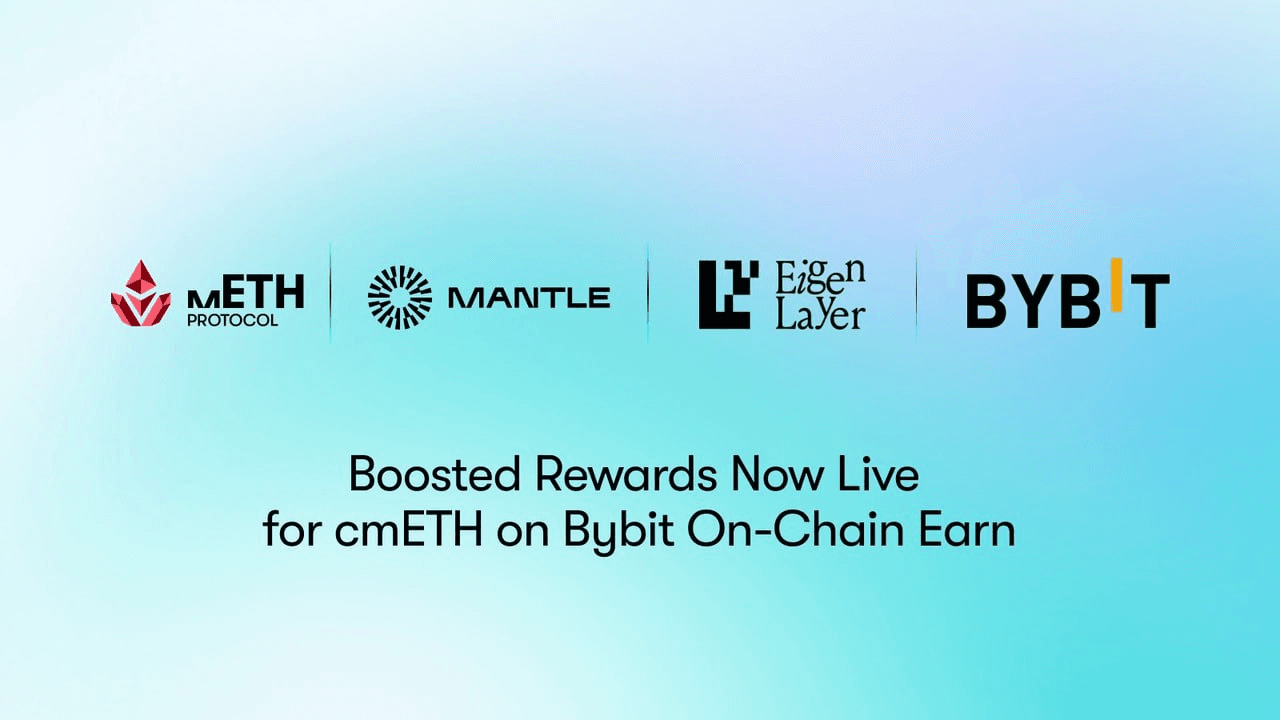 mETH PROTOCOL

MANTLE

Eigen Layer

BYBIT

Boosted Rewards Now Live for cmETH on Bybit On-Chain Earn